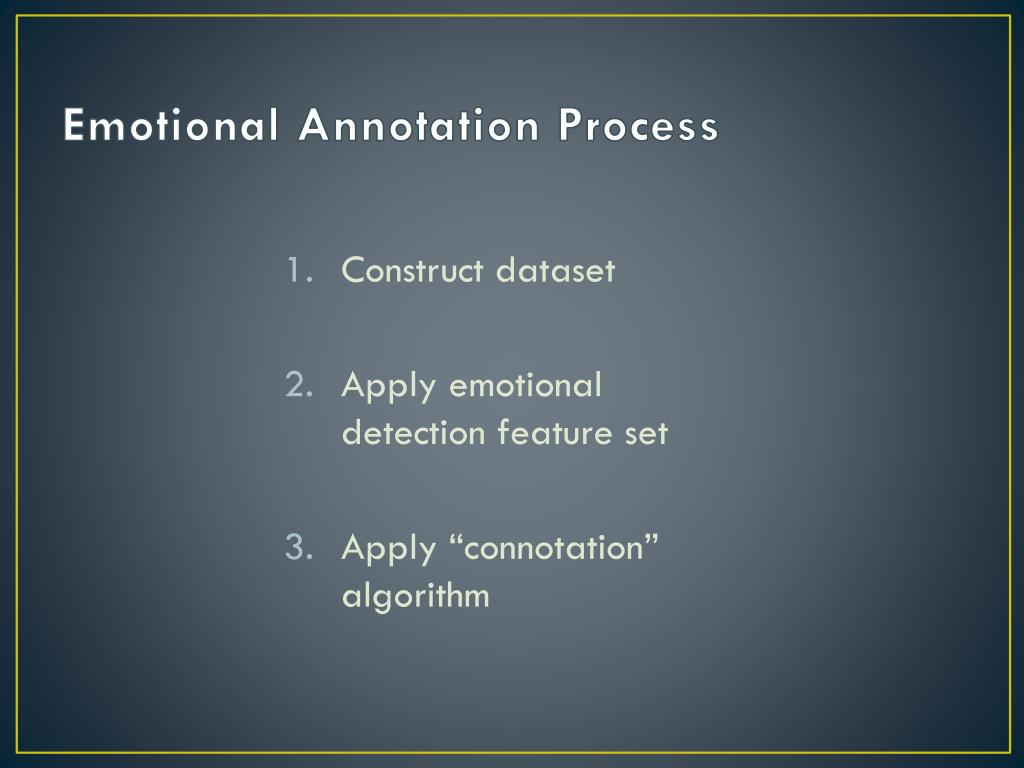 Emotional Annotation Process

1. Construct dataset

2. Apply emotional detection feature set

3. Apply “connotation” algorithm